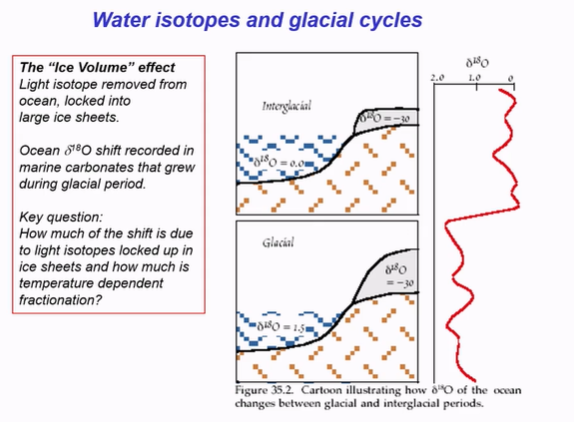 Water isotopes and glacial cycles

The "Ice Volume" effect
Light isotope removed from ocean, locked into large ice sheets.

Ocean $\delta^{18}O$ shift recorded in marine carbonates that grew during glacial period.

Key question:
How much of the shift is due to light isotopes locked up in ice sheets and how much is temperature dependent fractionation?

Interglacial

$\delta^{18}O = -30$

$\delta^{18}O = 0.0$

Glacial

$\delta^{18}O = -30$

$\delta^{18}O = 1.5$

$\delta^{18}O$

2.0 1.0 0

Figure 35.2. Cartoon illustrating how $\delta^{18}O$ of the ocean changes between glacial and interglacial periods.